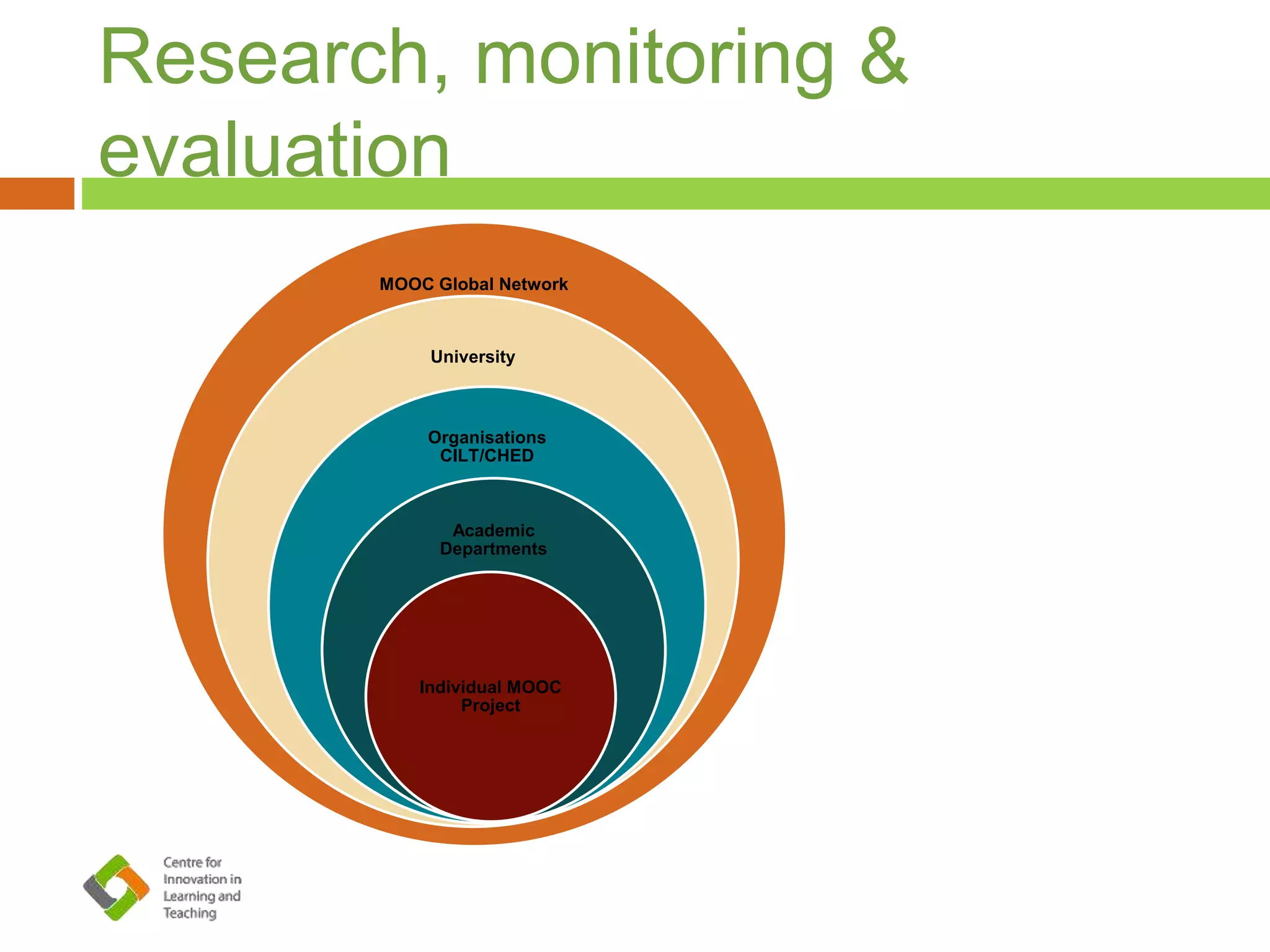 Research, monitoring & evaluation

MOOC Global Network

University

Organisations
CILT/CHED

Academic
Departments

Individual MOOC
Project

Centre for
Innovation in
Learning and
Teaching